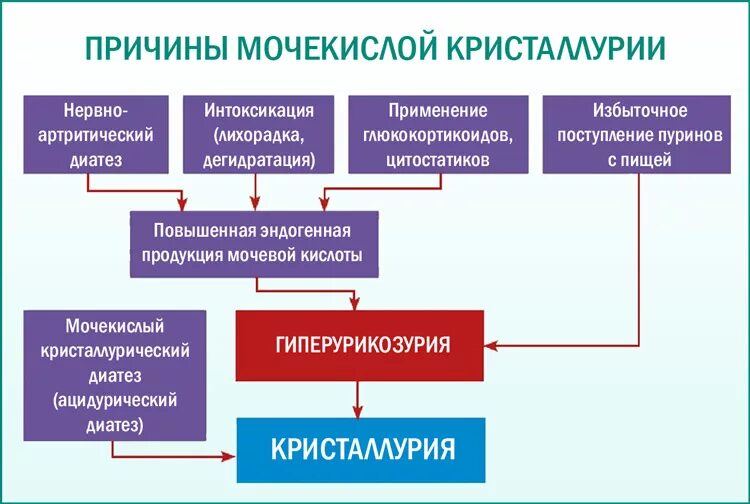 ПРИЧИНЫ МОЧЕКИСЛОЙ КРИСТАЛЛУРИИ

Нервно-артритический диатез

Интоксикация (лихорадка, дегидратация)

Применение глюкокортикоидов, цитостатиков

Избыточное поступление пуринов с пищей

Повышенная эндогенная продукция мочевой кислоты

Мочекислый кристаллурический диатез (ацидурический диатез)

ГИПЕРУРИКОЗУРИЯ

КРИСТАЛЛУРИЯ